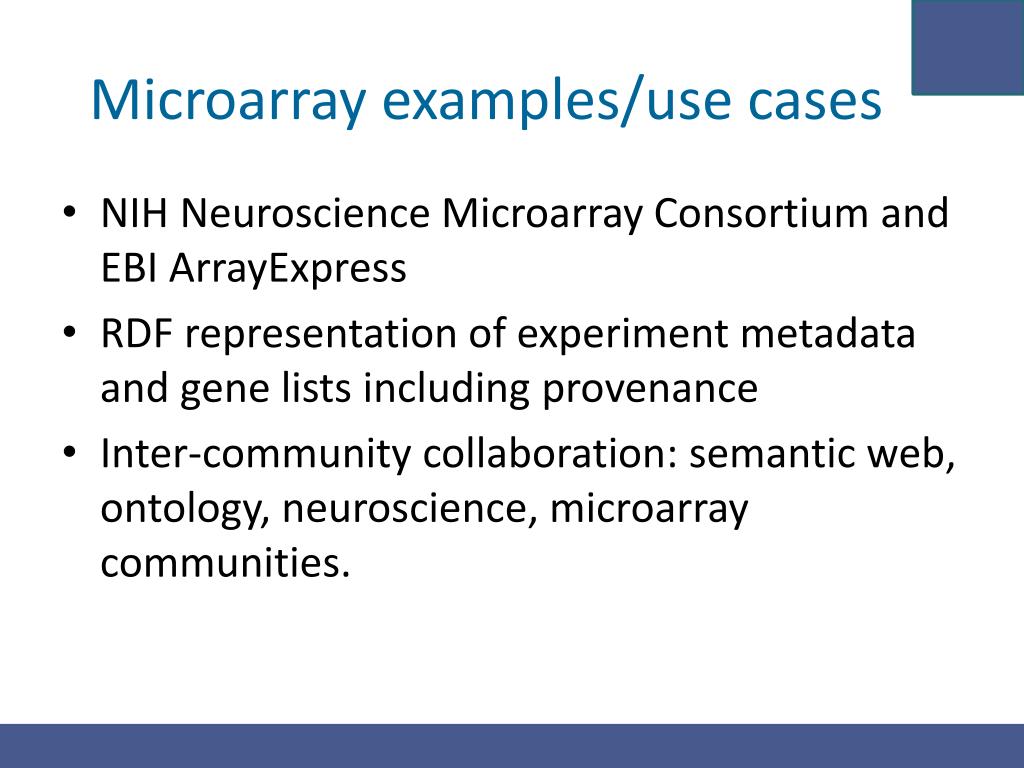 Microarray examples/use cases

• NIH Neuroscience Microarray Consortium and EBI ArrayExpress
• RDF representation of experiment metadata and gene lists including provenance
• Inter-community collaboration: semantic web, ontology, neuroscience, microarray communities.